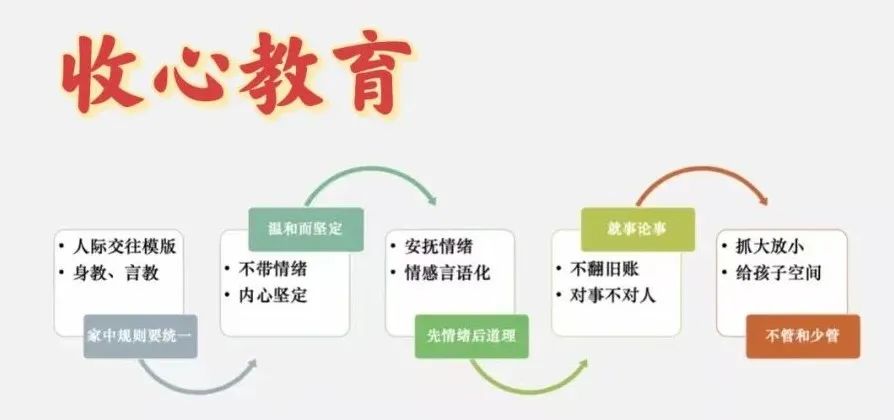 收心教育

• 人际交往模版
• 身教、言教

家中规则要统一

温和而坚定

• 不带情绪
• 内心坚定

• 安抚情绪
• 情感言语化

先情绪后道理

就事论事

• 不翻旧账
• 对事不对人

• 抓大放小
• 给孩子空间

不管和少管